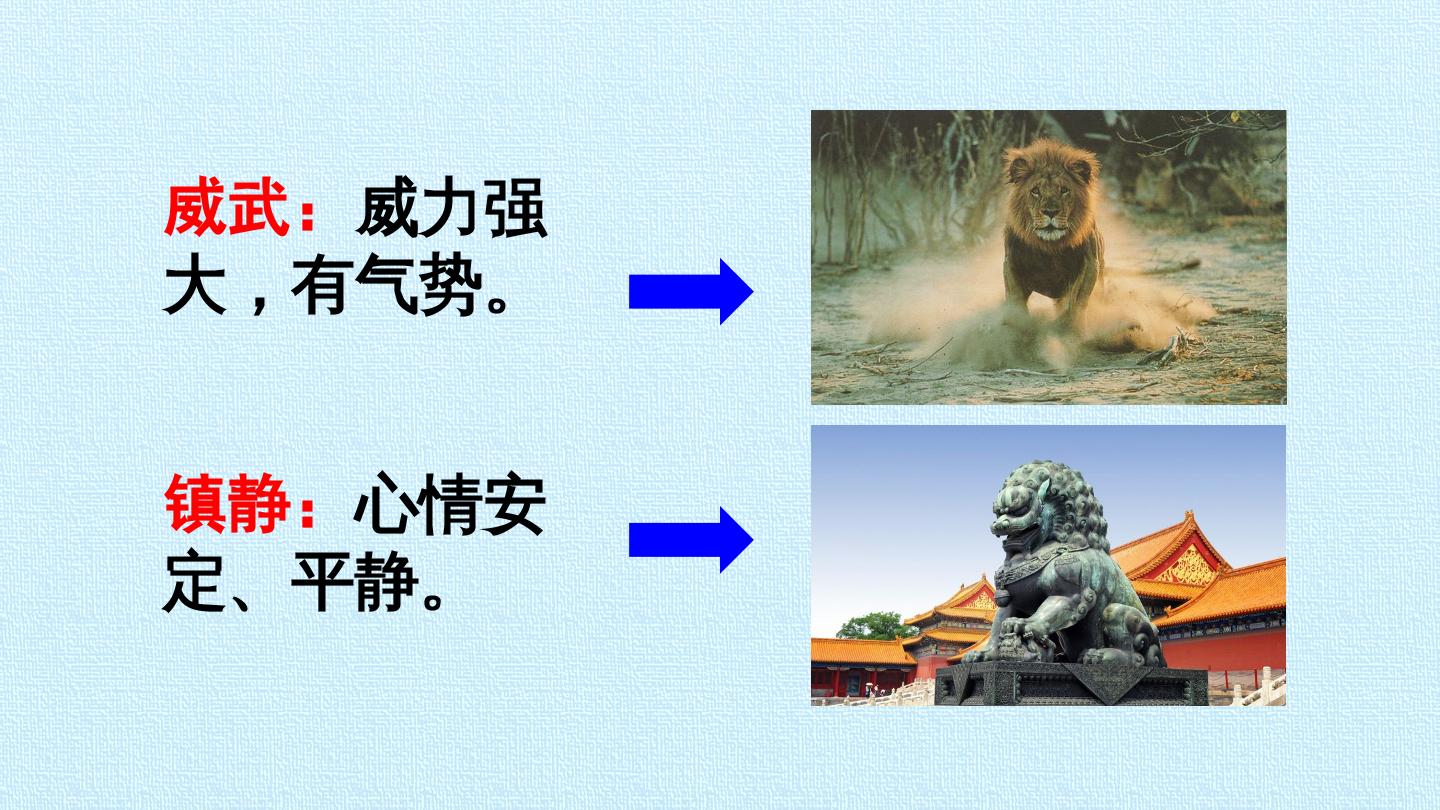 威武：威力强大，有气势。

镇静：心情安定、平静。